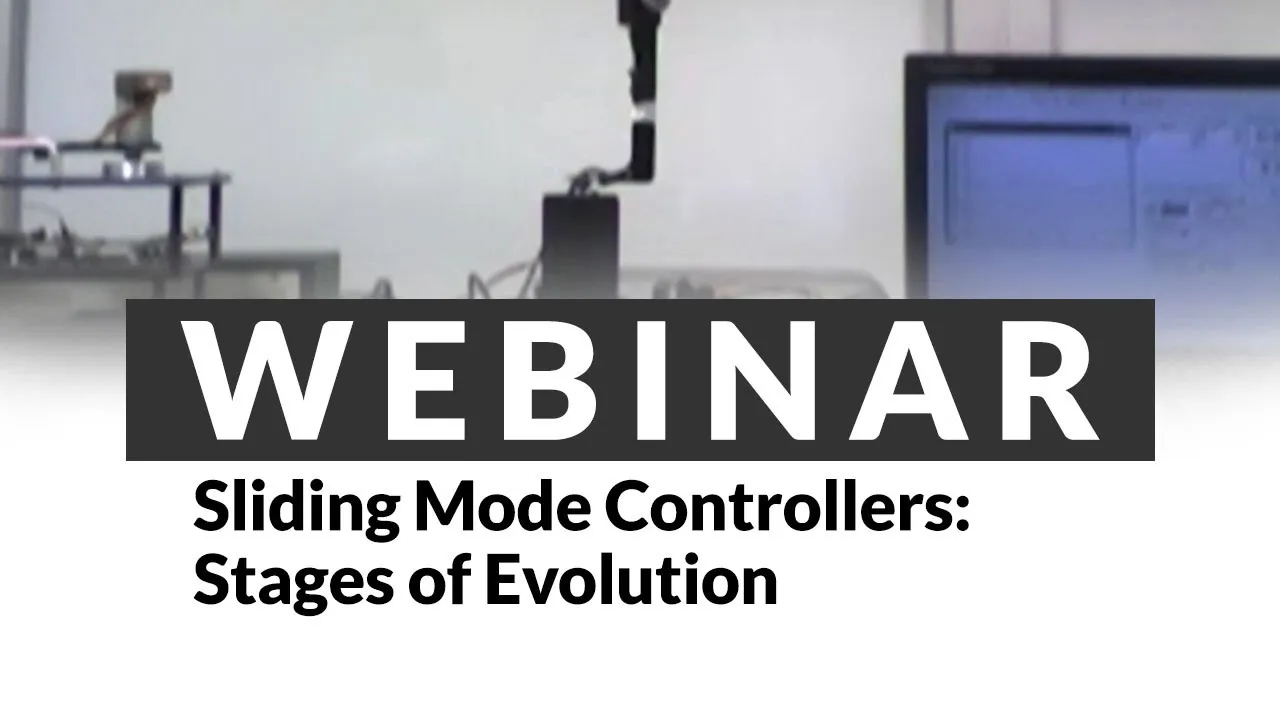 WEBINAR

Sliding Mode Controllers: Stages of Evolution